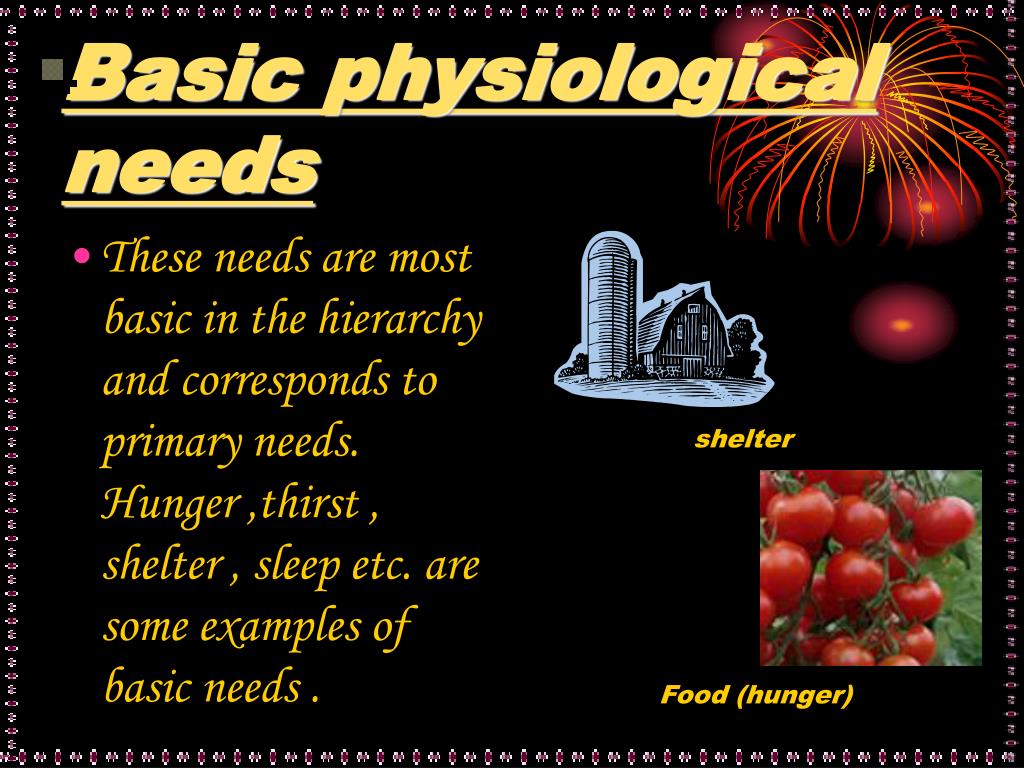 Basic physiological needs

• These needs are most basic in the hierarchy and corresponds to primary needs. Hunger ,thirst , shelter , sleep etc. are some examples of basic needs .

shelter

Food (hunger)